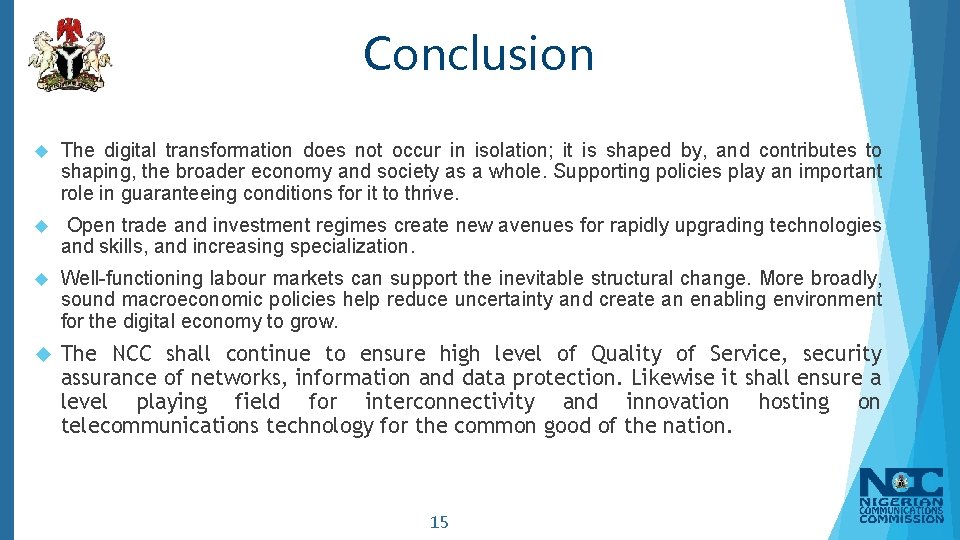 Conclusion

The digital transformation does not occur in isolation; it is shaped by, and contributes to shaping, the broader economy and society as a whole. Supporting policies play an important role in guaranteeing conditions for it to thrive.

Open trade and investment regimes create new avenues for rapidly upgrading technologies and skills, and increasing specialization.

Well-functioning labour markets can support the inevitable structural change. More broadly, sound macroeconomic policies help reduce uncertainty and create an enabling environment for the digital economy to grow.

The NCC shall continue to ensure high level of Quality of Service, security assurance of networks, information and data protection. Likewise it shall ensure a level playing field for interconnectivity and innovation hosting on telecommunications technology for the common good of the nation.

15

NCC NIGERIAN COMMUNICATIONS COMMISSION